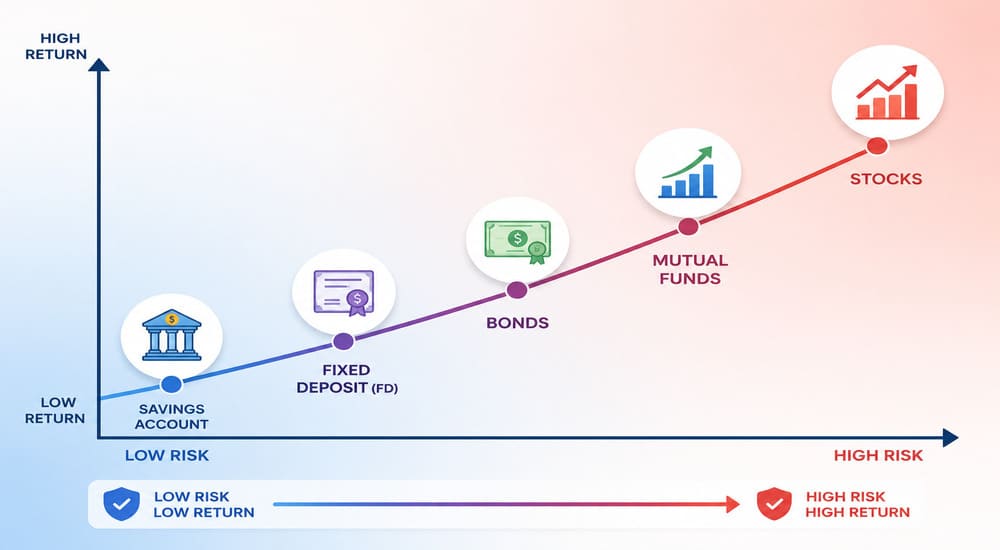 HIGH RETURN

LOW RETURN

SAVINGS ACCOUNT

FIXED DEPOSIT (FD)

BONDS

MUTUAL FUNDS

STOCKS

LOW RISK

HIGH RISK

LOW RISK
LOW RETURN

HIGH RISK
HIGH RETURN